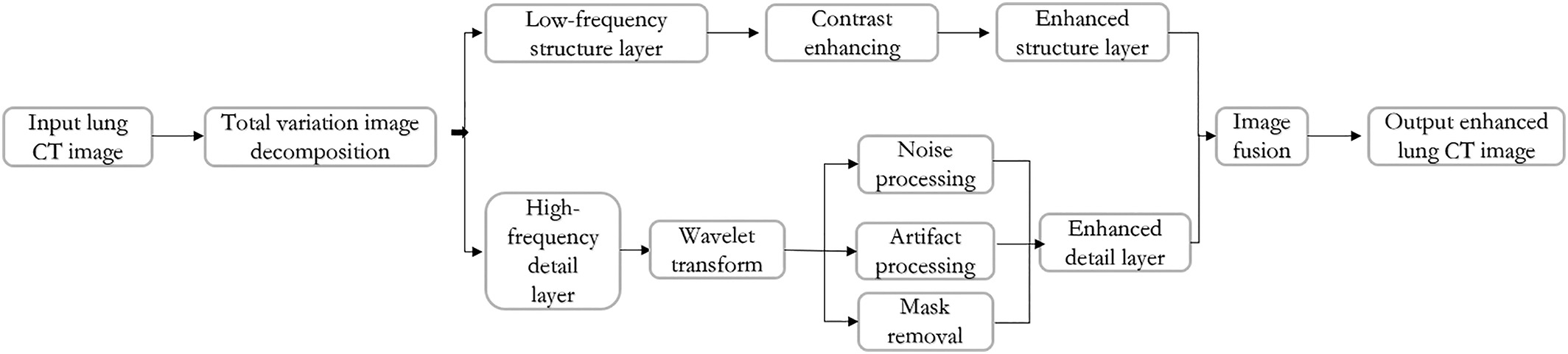 Input lung CT image

Total variation image decomposition

Low-frequency structure layer

Contrast enhancing

Enhanced structure layer

High-frequency detail layer

Wavelet transform

Noise processing

Artifact processing

Mask removal

Enhanced detail layer

Image fusion

Output enhanced lung CT image